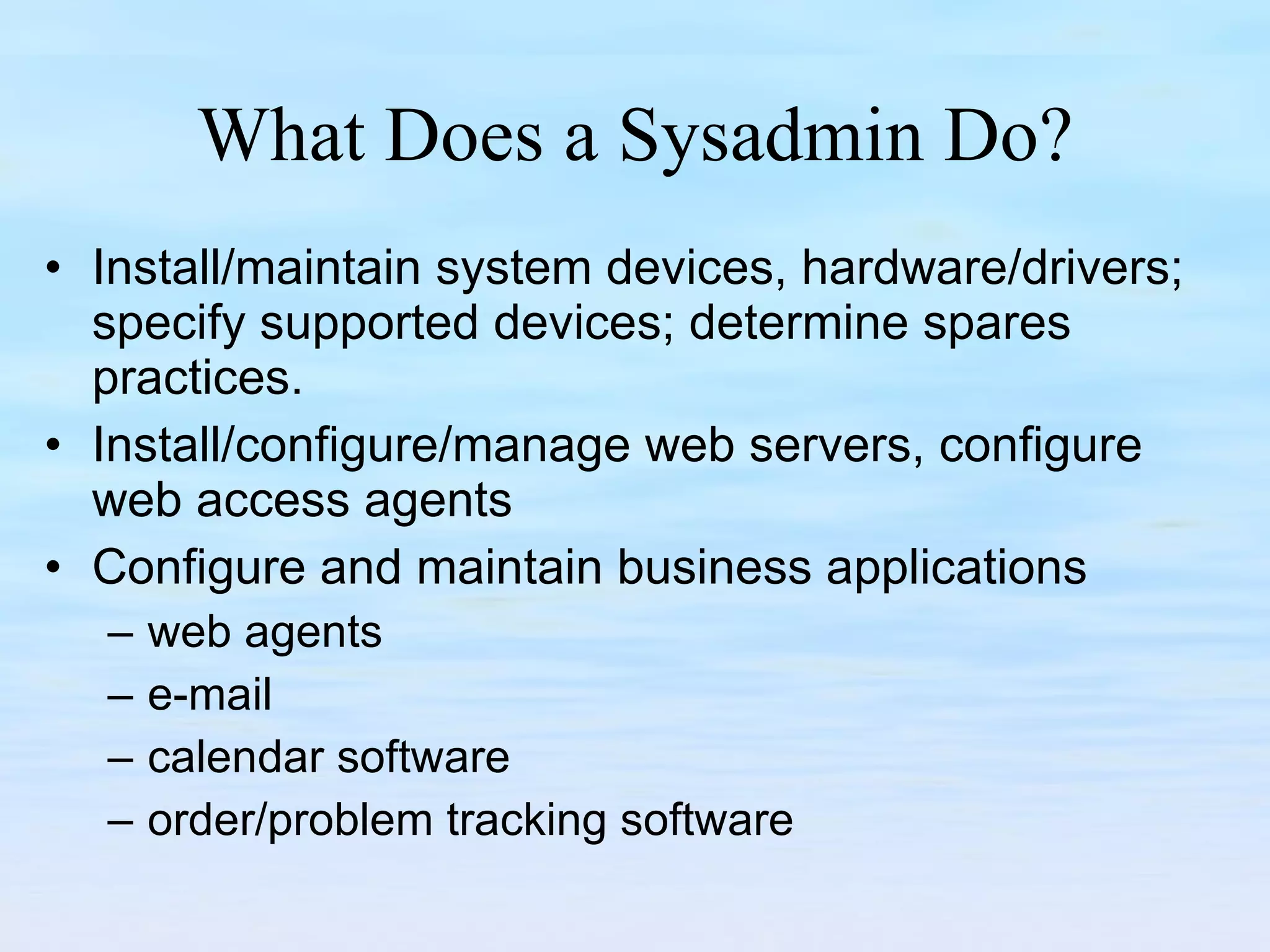 What Does a Sysadmin Do?

• Install/maintain system devices, hardware/drivers; specify supported devices; determine spares practices.
• Install/configure/manage web servers, configure web access agents
• Configure and maintain business applications
– web agents
– e-mail
– calendar software
– order/problem tracking software